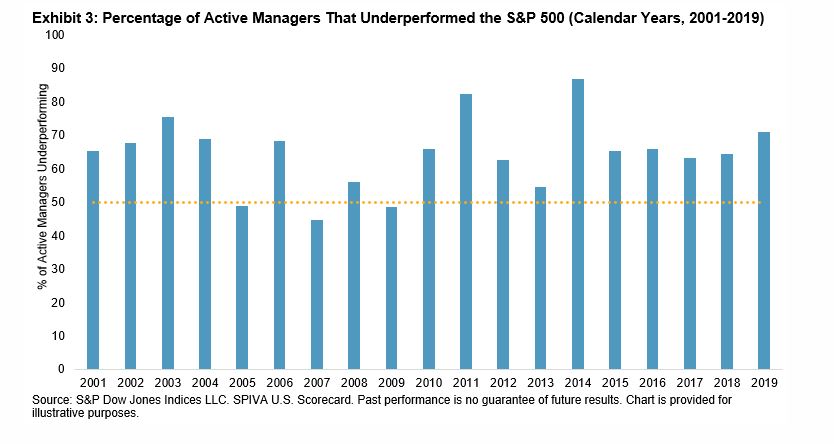 Exhibit 3: Percentage of Active Managers That Underperformed the S&P 500 (Calendar Years, 2001-2019)

% of Active Managers Underperforming

100
90
80
70
60
50
40
30
20
10
0

2001 2002 2003 2004 2005 2006 2007 2008 2009 2010 2011 2012 2013 2014 2015 2016 2017 2018 2019

Source: S&P Dow Jones Indices LLC. SPIVA U.S. Scorecard. Past performance is no guarantee of future results. Chart is provided for illustrative purposes.